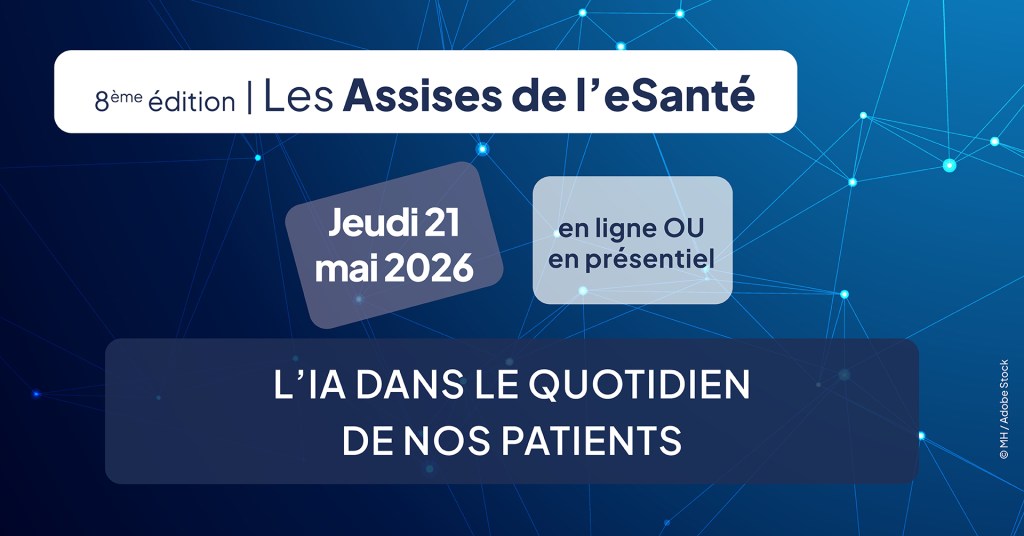 8ème édition | Les Assises de l'eSanté

Jeudi 21 mai 2026

en ligne OU en présentiel

L'IA DANS LE QUOTIDIEN DE NOS PATIENTS

© MH / Adobe Stock